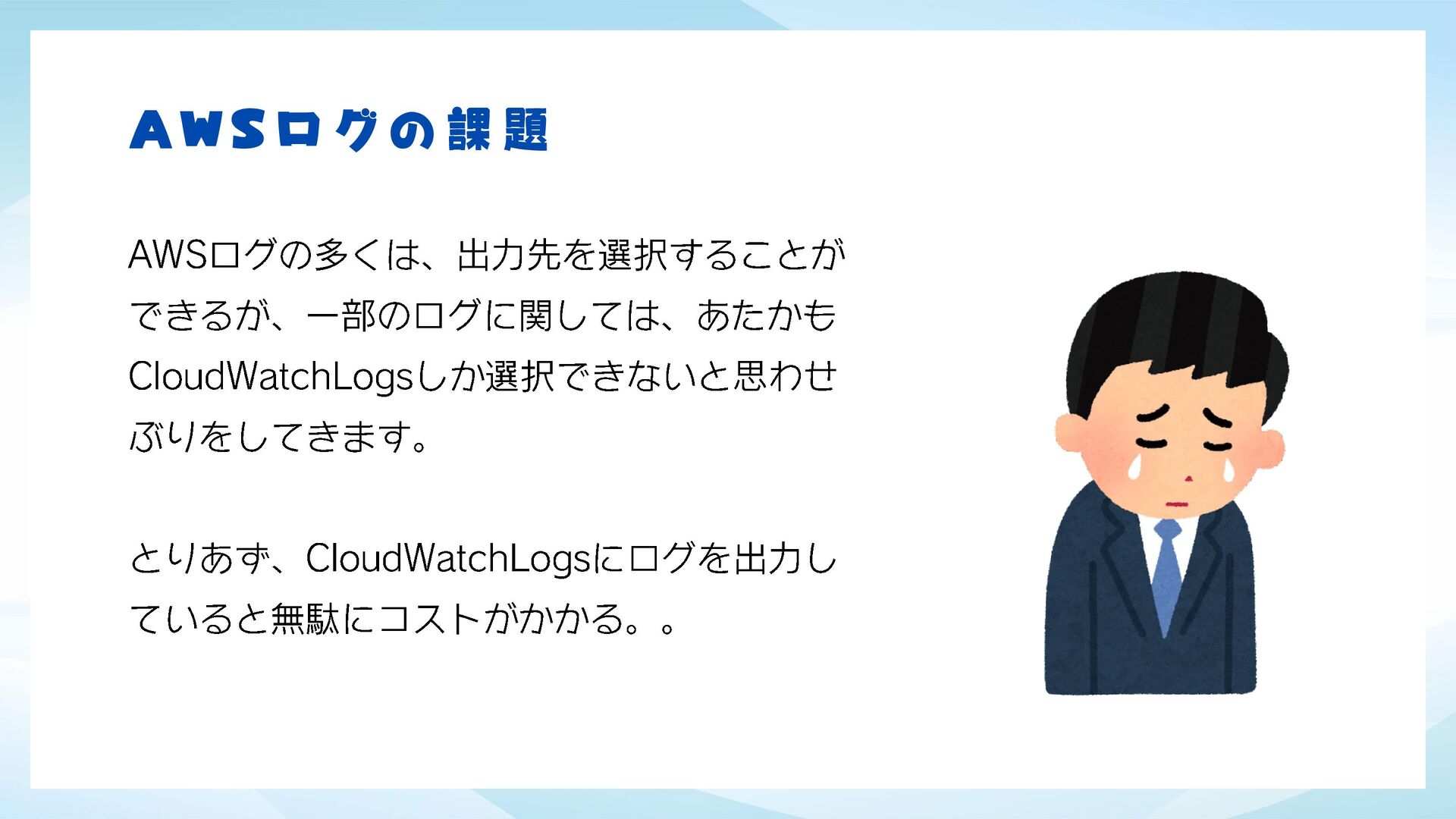 AWSログの課題

AWSログの多くは、出力先を選択することができるが、一部のログに関しては、あたかもCloudWatchLogsしか選択できないと思わせぶりをしてきます。

とりあず、CloudWatchLogsにログを出力していると無駄にコストがかかる。。